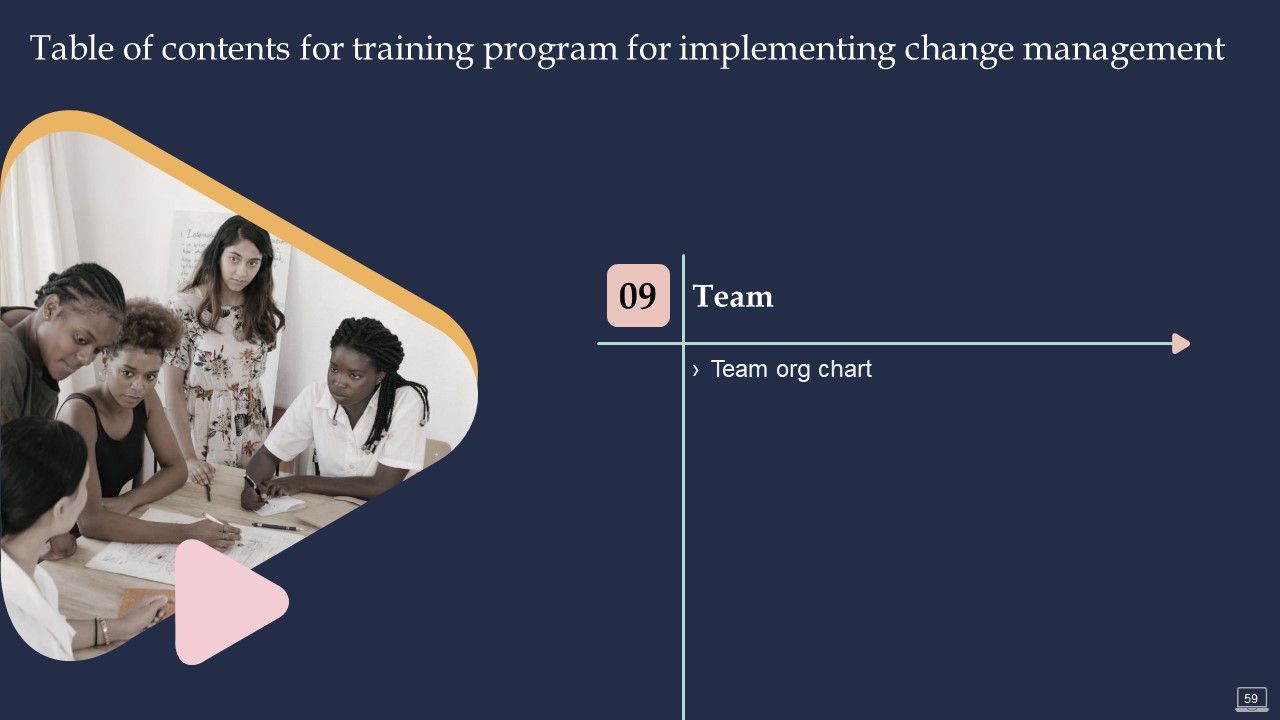 Table of contents for training program for implementing change management

09 Team

› Team org chart

59